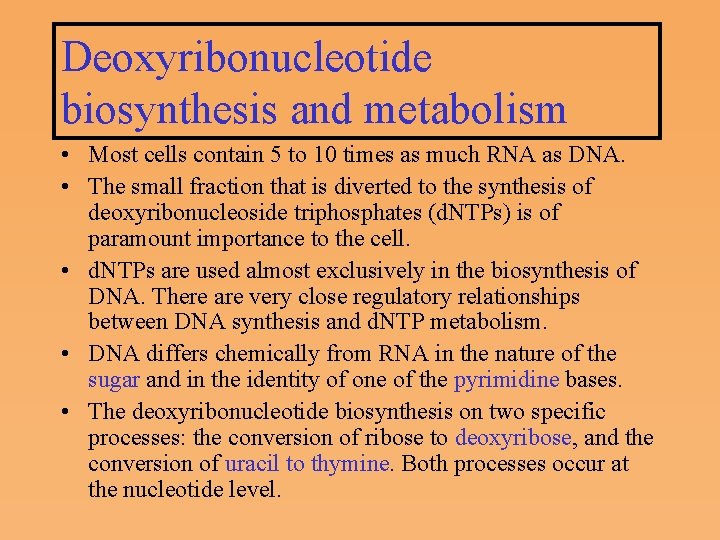 Deoxyribonucleotide biosynthesis and metabolism

• Most cells contain 5 to 10 times as much RNA as DNA.

• The small fraction that is diverted to the synthesis of deoxyribonucleoside triphosphates (dNTPs) is of paramount importance to the cell.

• dNTPs are used almost exclusively in the biosynthesis of DNA. There are very close regulatory relationships between DNA synthesis and dNTP metabolism.

• DNA differs chemically from RNA in the nature of the sugar and in the identity of one of the pyrimidine bases.

• The deoxyribonucleotide biosynthesis on two specific processes: the conversion of ribose to deoxyribose, and the conversion of uracil to thymine. Both processes occur at the nucleotide level.